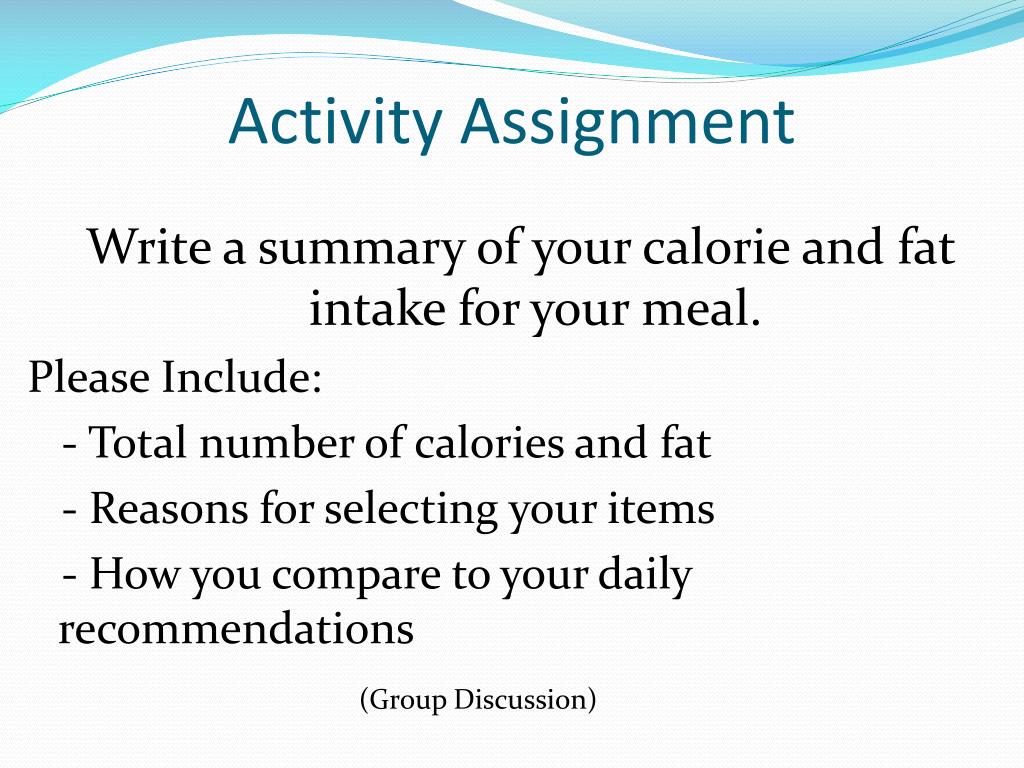 Activity Assignment

Write a summary of your calorie and fat intake for your meal.

Please Include:

- Total number of calories and fat

- Reasons for selecting your items

- How you compare to your daily recommendations

(Group Discussion)